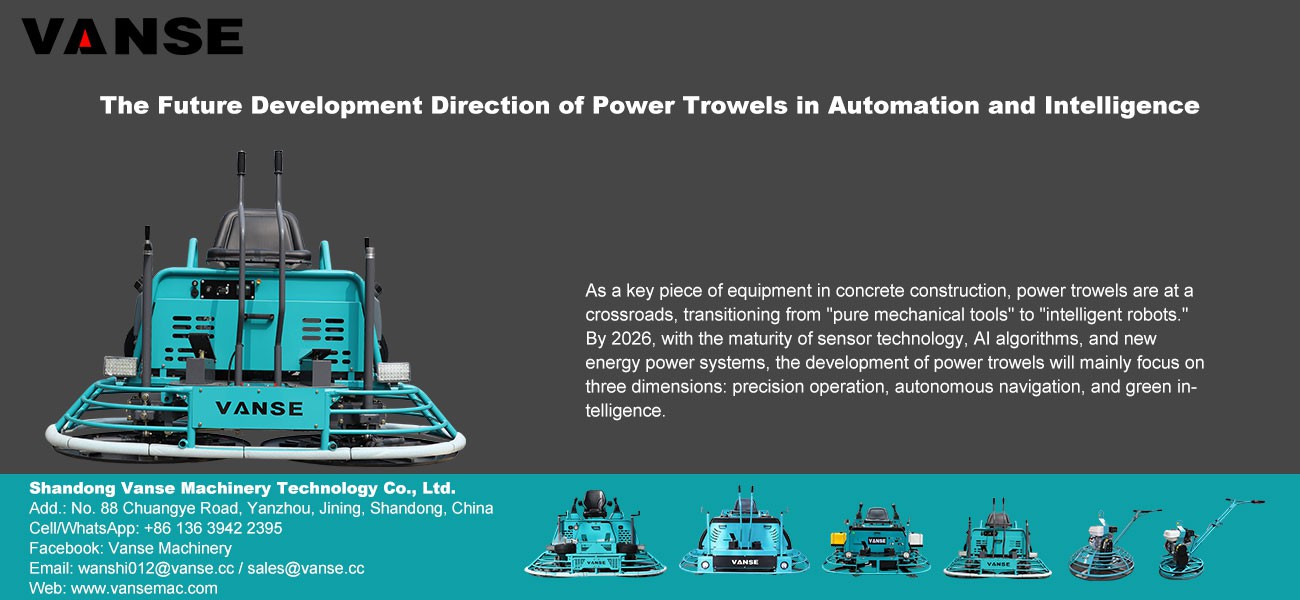 VANSE

The Future Development Direction of Power Trowels in Automation and Intelligence

VANSE

As a key piece of equipment in concrete construction, power trowels are at a crossroads, transitioning from "pure mechanical tools" to "intelligent robots." By 2026, with the maturity of sensor technology, AI algorithms, and new energy power systems, the development of power trowels will mainly focus on three dimensions: precision operation, autonomous navigation, and green intelligence.

Shandong Vanse Machinery Technology Co., Ltd.
Add.: No. 88 Chuangye Road, Yanzhou, Jining, Shandong, China
Cell/WhatsApp: +86 136 3942 2395
Facebook: Vanse Machinery
Email: wanshi012@vanse.cc / sales@vanse.cc
Web: www.vansemac.com

VANSE

VANSE